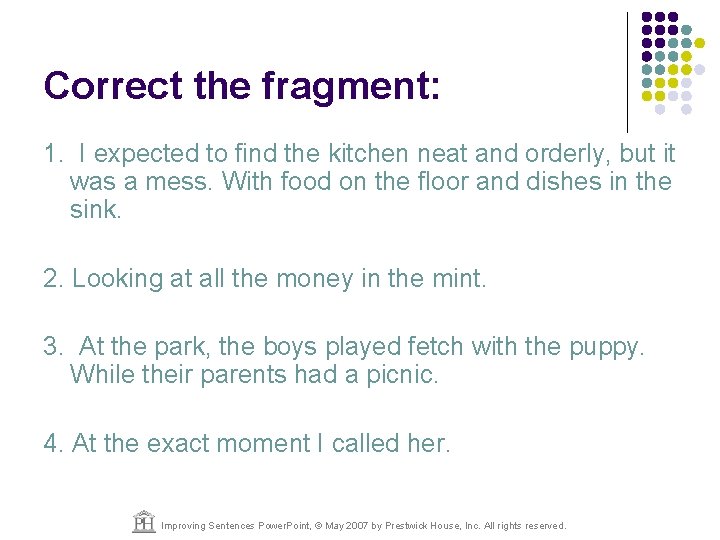 Correct the fragment:

1. I expected to find the kitchen neat and orderly, but it was a mess. With food on the floor and dishes in the sink.

2. Looking at all the money in the mint.

3. At the park, the boys played fetch with the puppy. While their parents had a picnic.

4. At the exact moment I called her.

PH Improving Sentences PowerPoint, © May 2007 by Prestwick House, Inc. All rights reserved.